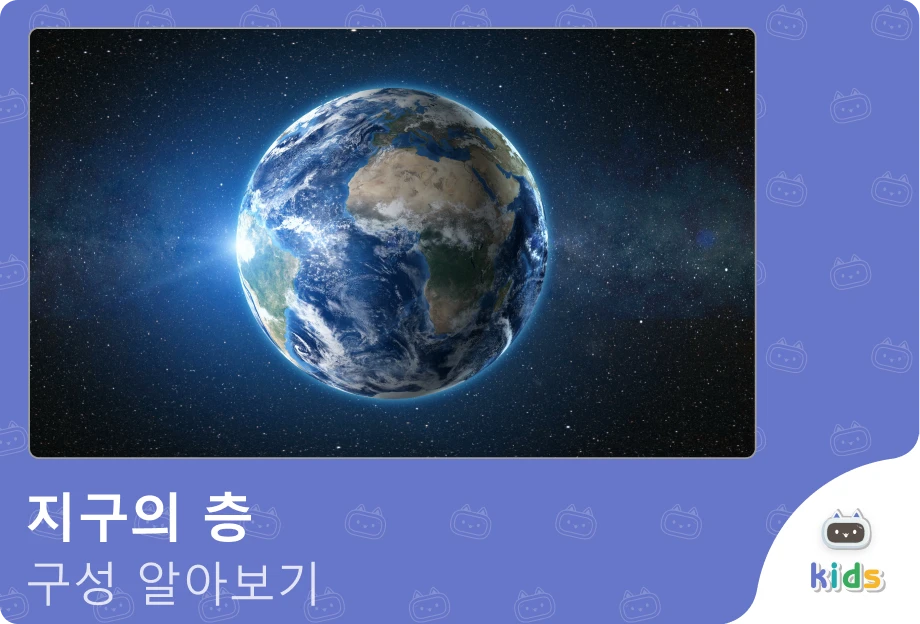 지구의 층
구성 알아보기

kids